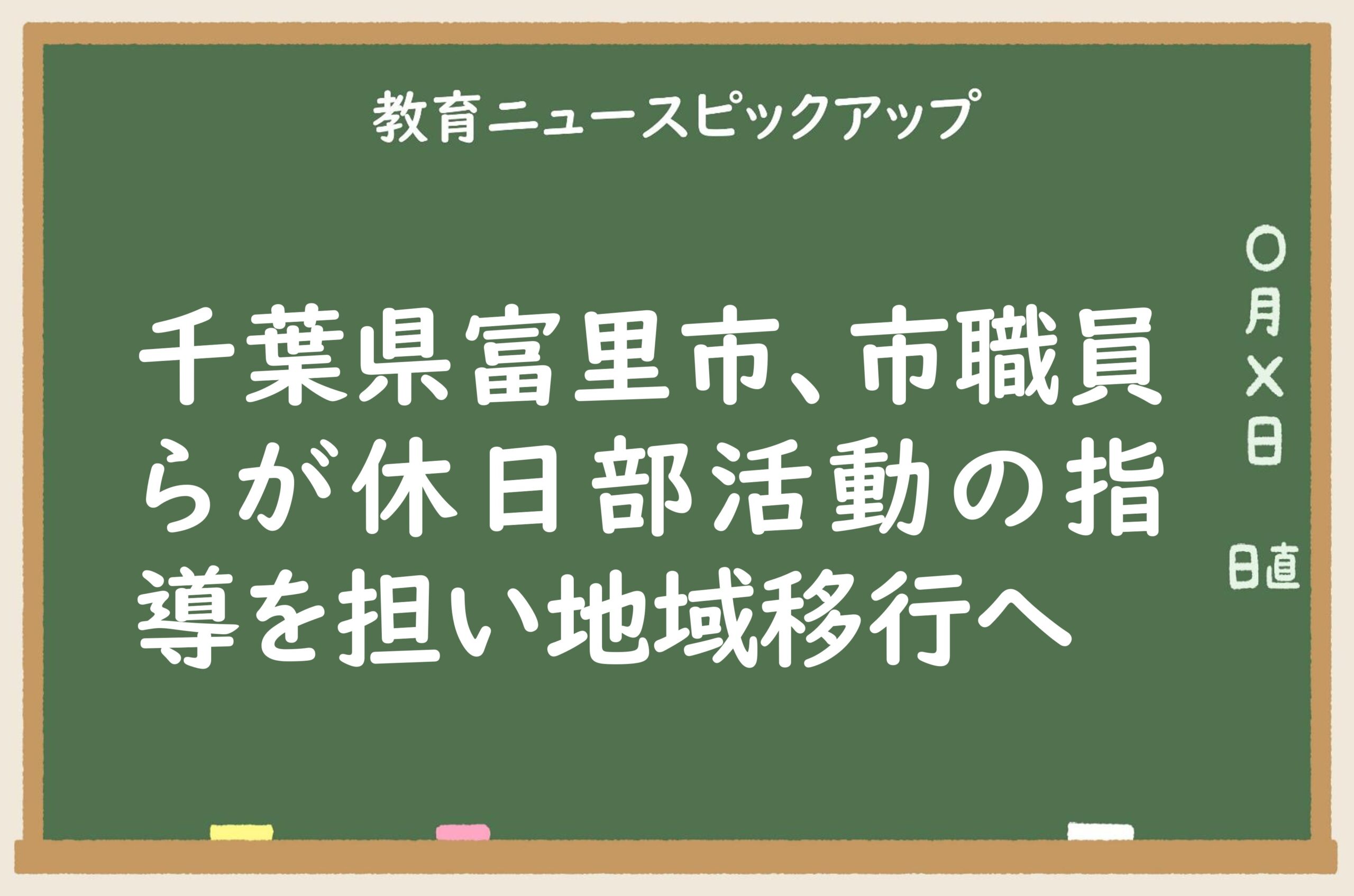 教育ニュースピックアップ

千葉県富里市、市職員らが休日部活動の指導を担い地域移行へ

○月×日

日直